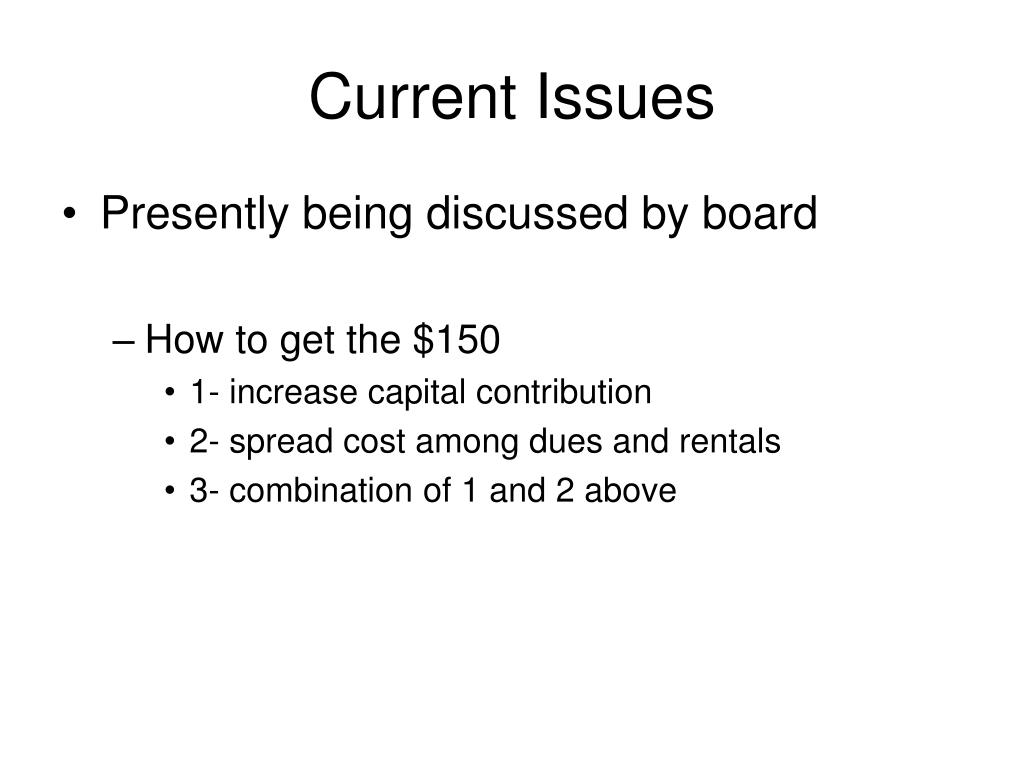 Current Issues

• Presently being discussed by board

– How to get the \$150

• 1- increase capital contribution

• 2- spread cost among dues and rentals

• 3- combination of 1 and 2 above